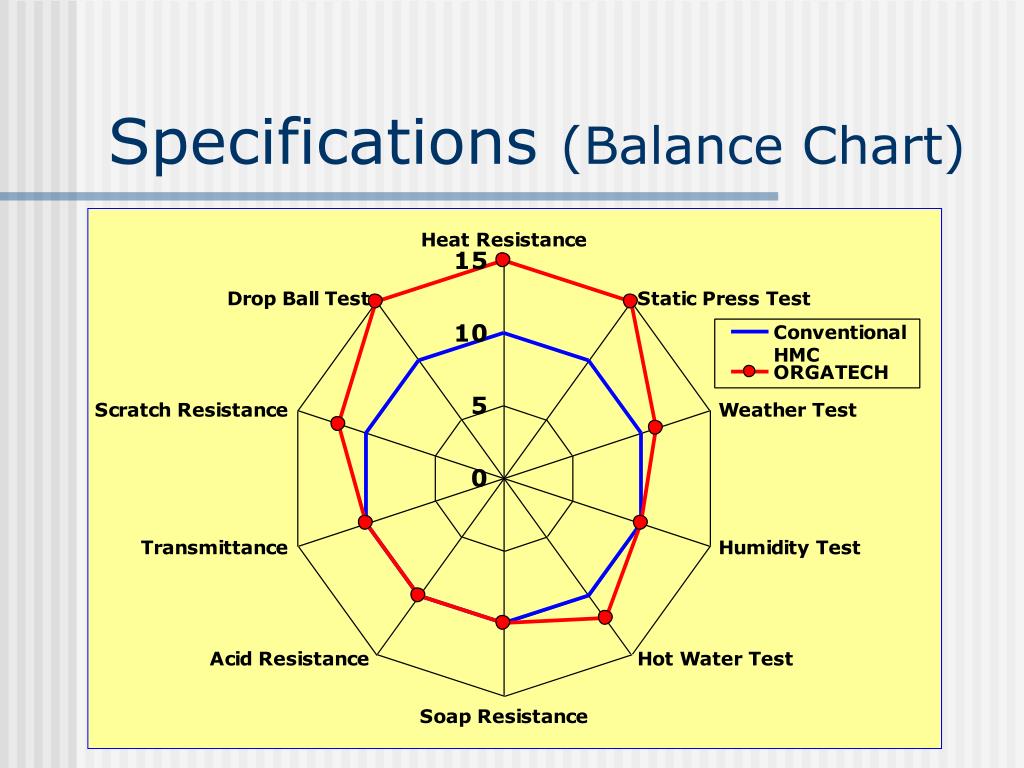 Specifications (Balance Chart)

Heat Resistance
15
10
5
0
Static Press Test
Weather Test
Humidity Test
Hot Water Test
Soap Resistance
Acid Resistance
Transmittance
Scratch Resistance
Drop Ball Test

Conventional HMC
ORGATECH